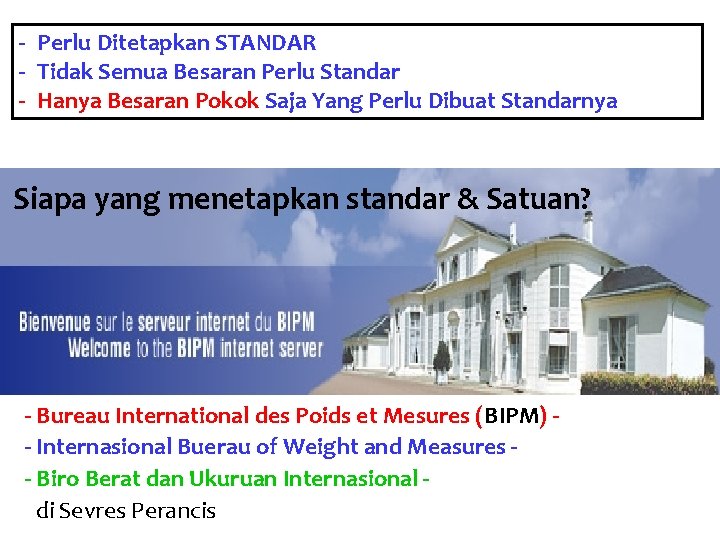 - Perlu Ditetapkan STANDAR
- Tidak Semua Besaran Perlu Standar
- Hanya Besaran Pokok Saja Yang Perlu Dibuat Standarnya

Siapa yang menetapkan standar & Satuan?

Bienvenue sur le serveur internet du BIPM
Welcome to the BIPM internet server

- Bureau International des Poids et Mesures (BIPM) -
- Internasional Buerau of Weight and Measures -
- Biro Berat dan Ukuruan Internasional -
di Sevres Perancis